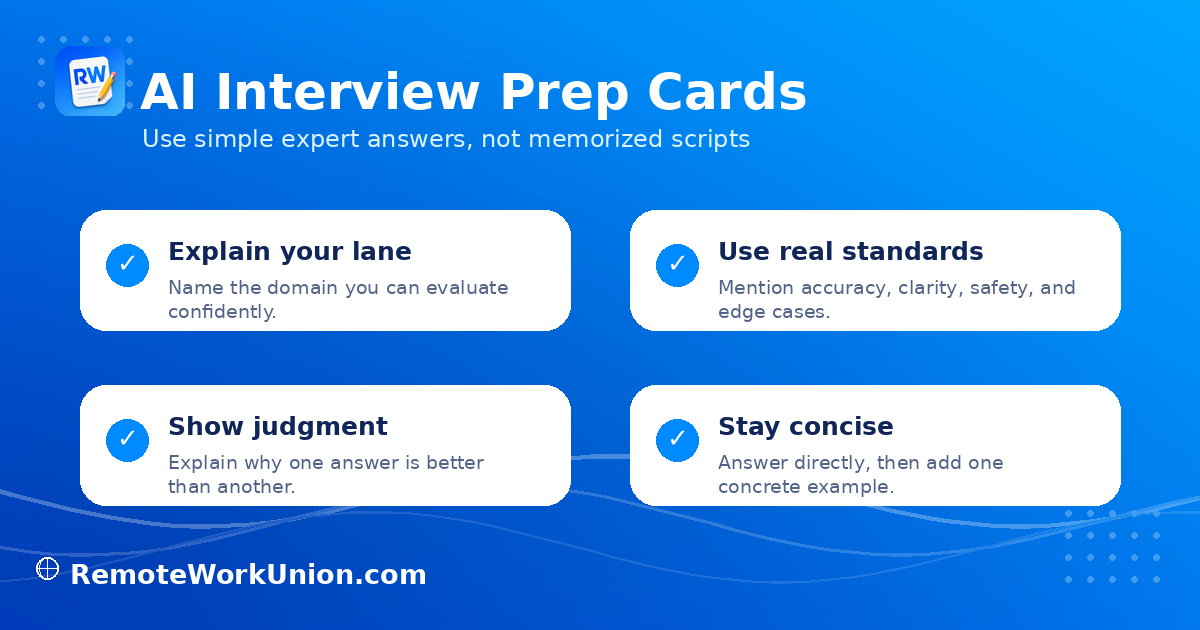 RW

AI Interview Prep Cards

Use simple expert answers, not memorized scripts

✓ Explain your lane

Name the domain you can evaluate confidently.

✓ Use real standards

Mention accuracy, clarity, safety, and edge cases.

✓ Show judgment

Explain why one answer is better than another.

✓ Stay concise

Answer directly, then add one concrete example.

RemoteWorkUnion.com